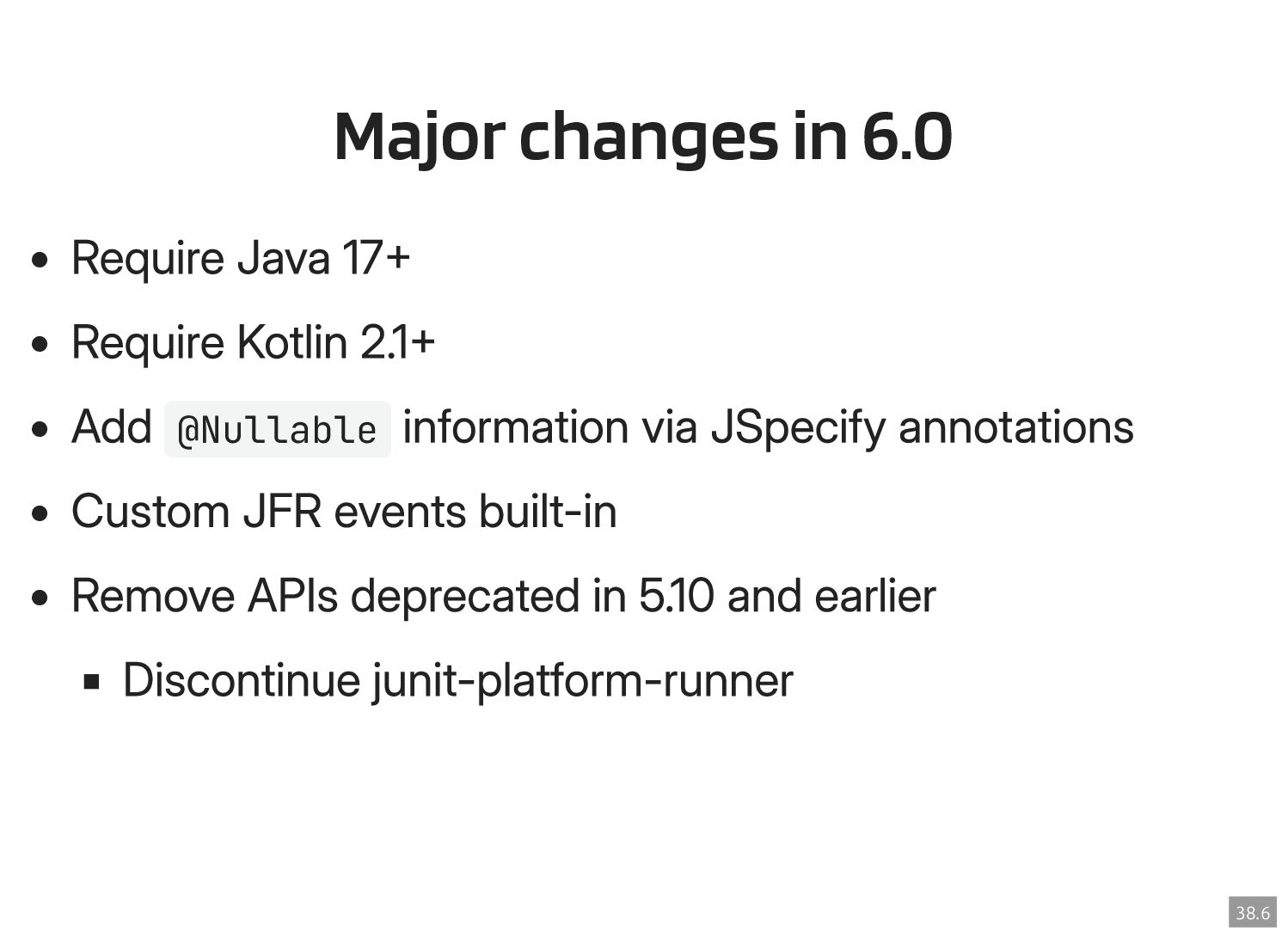 Major changes in 6.0

- Require Java 17+
- Require Kotlin 2.1+
- Add @Nullable information via JSpecify annotations
- Custom JFR events built-in
- Remove APIs deprecated in 5.10 and earlier
  - Discontinue junit-platform-runner

38.6